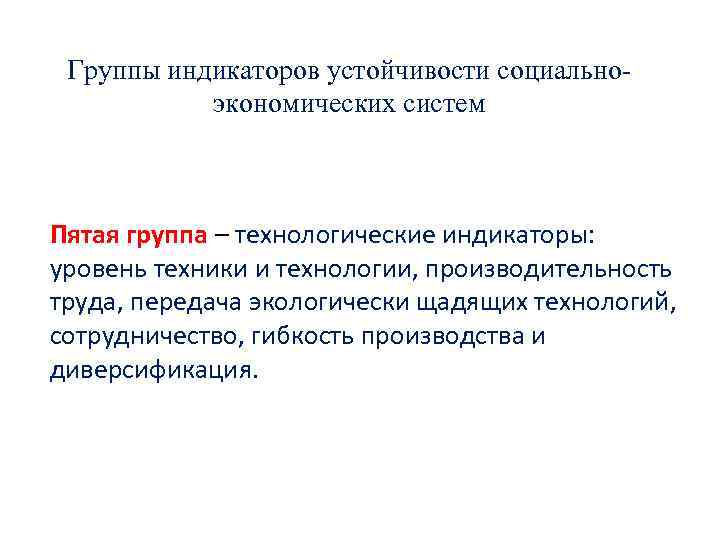 Группы индикаторов устойчивости социально-экономических систем

Пятая группа – технологические индикаторы: уровень техники и технологии, производительность труда, передача экологически щадящих технологий, сотрудничество, гибкость производства и диверсификация.